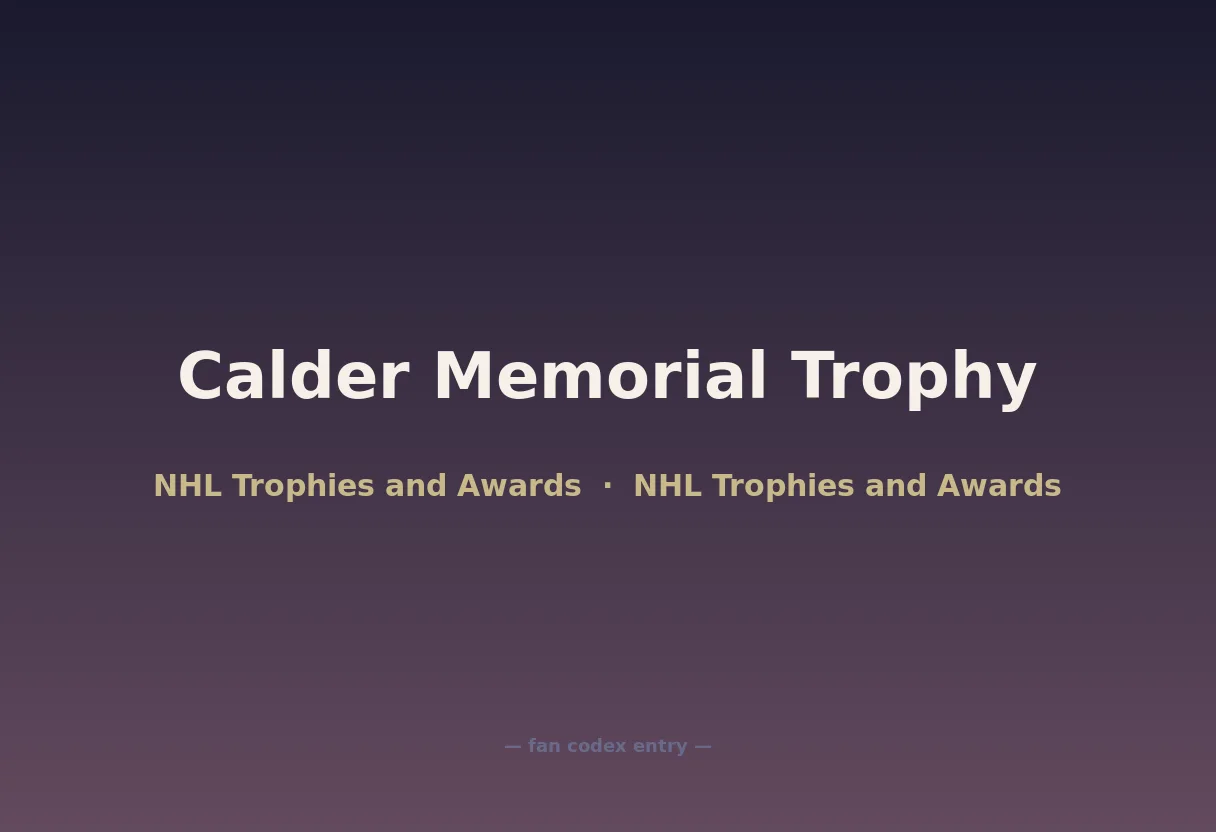 Calder Memorial Trophy

NHL Trophies and Awards · NHL Trophies and Awards

— fan codex entry —